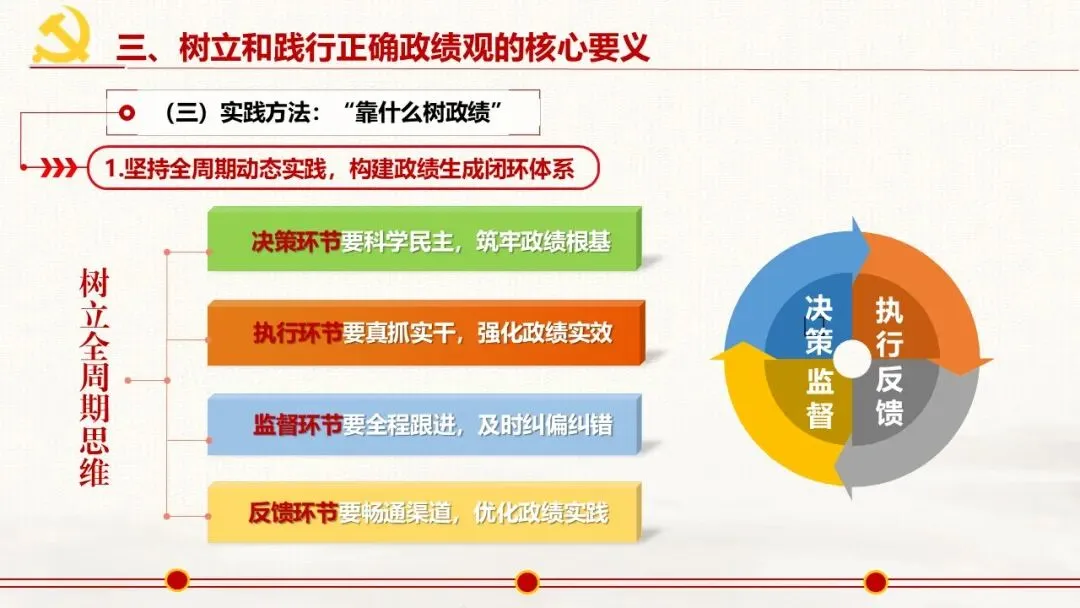 三、树立和践行正确政绩观的核心要义

（三）实践方法：“靠什么树政绩”

1.坚持全周期动态实践，构建政绩生成闭环体系

树立全周期思维

决策环节要科学民主，筑牢政绩根基

执行环节要真抓实干，强化政绩实效

监督环节要全程跟进，及时纠偏纠错

反馈环节要畅通渠道，优化政绩实践

决策

执行

监督

反馈